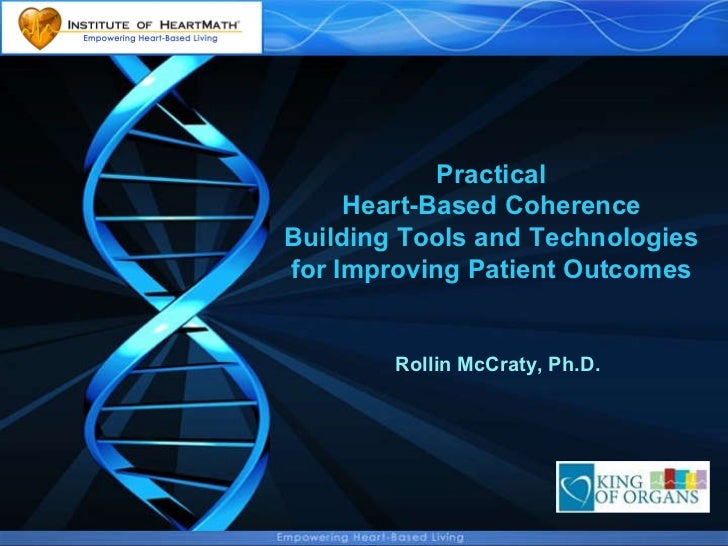 INSTITUTE OF HEARTMATH®
Empowering Heart-Based Living

Practical
Heart-Based Coherence
Building Tools and Technologies
for Improving Patient Outcomes

Rollin McCraty, Ph.D.

KING OF ORGANS

Empowering Heart-Based Living